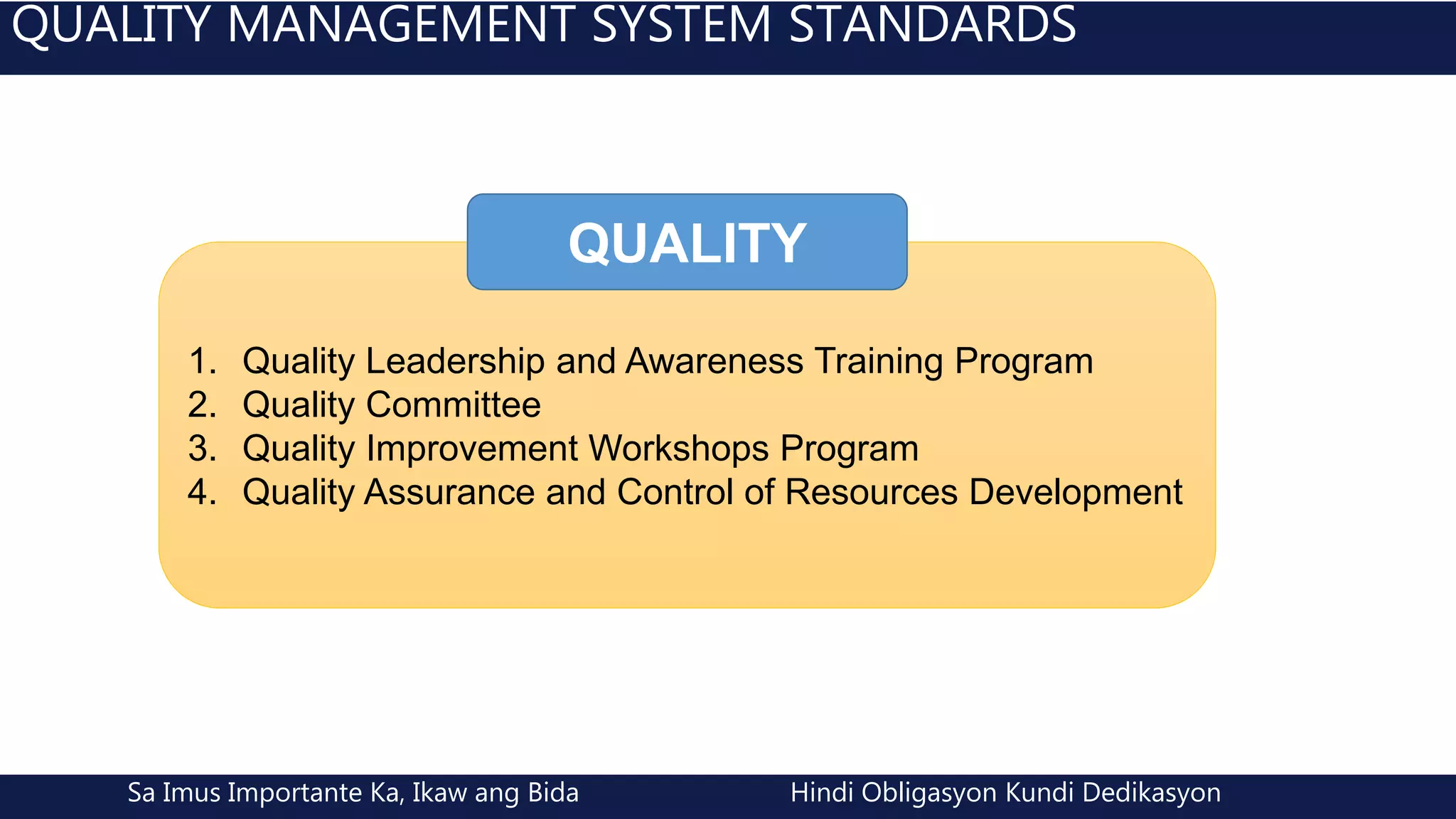 QUALITY MANAGEMENT SYSTEM STANDARDS

QUALITY

1. Quality Leadership and Awareness Training Program
2. Quality Committee
3. Quality Improvement Workshops Program
4. Quality Assurance and Control of Resources Development

Sa Imus Importante Ka, Ikaw ang Bida

Hindi Obligasyon Kundi Dedikasyon